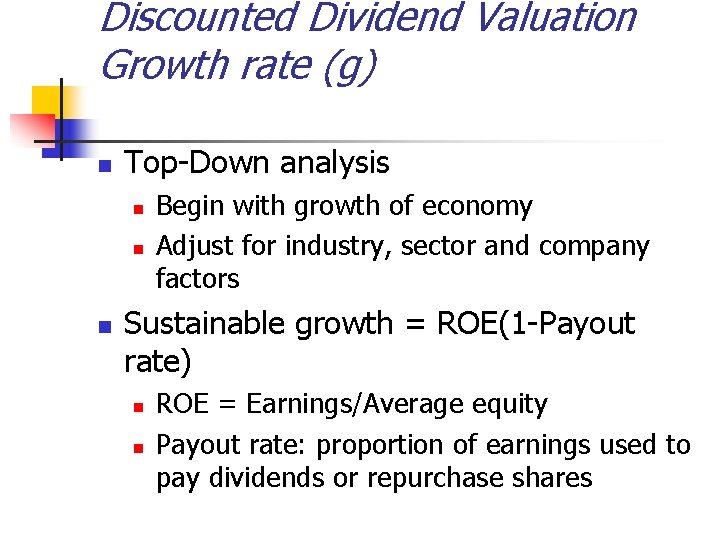 Discounted Dividend Valuation
Growth rate (g)

Top-Down analysis

Begin with growth of economy

Adjust for industry, sector and company factors

Sustainable growth = ROE(1-Payout rate)

ROE = Earnings/Average equity

Payout rate: proportion of earnings used to pay dividends or repurchase shares